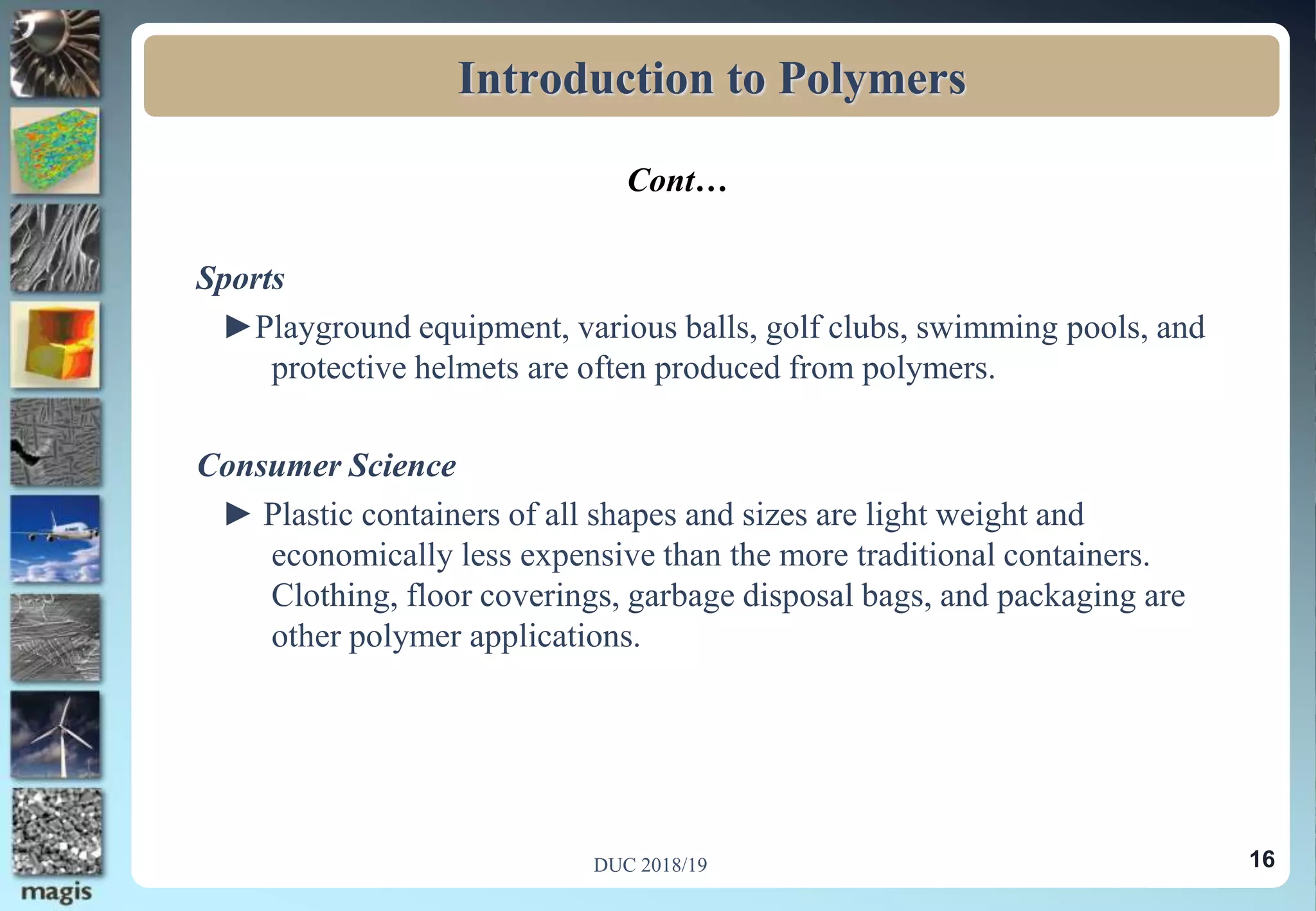 Introduction to Polymers

Cont…

Sports

►Playground equipment, various balls, golf clubs, swimming pools, and protective helmets are often produced from polymers.

Consumer Science

► Plastic containers of all shapes and sizes are light weight and economically less expensive than the more traditional containers. Clothing, floor coverings, garbage disposal bags, and packaging are other polymer applications.

DUC 2018/19

16

magis